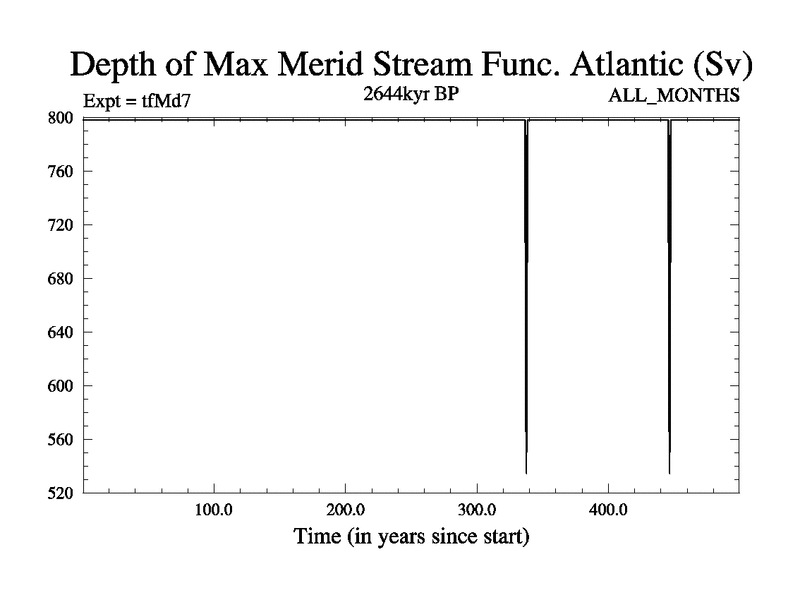 Depth of Max Merid Stream Func. Atlantic (Sv)

Expt = tfMd7

2644kyr BP

ALL_MONTHS

800
760
720
680
640
600
560
520

100.0
200.0
300.0
400.0

Time (in years since start)